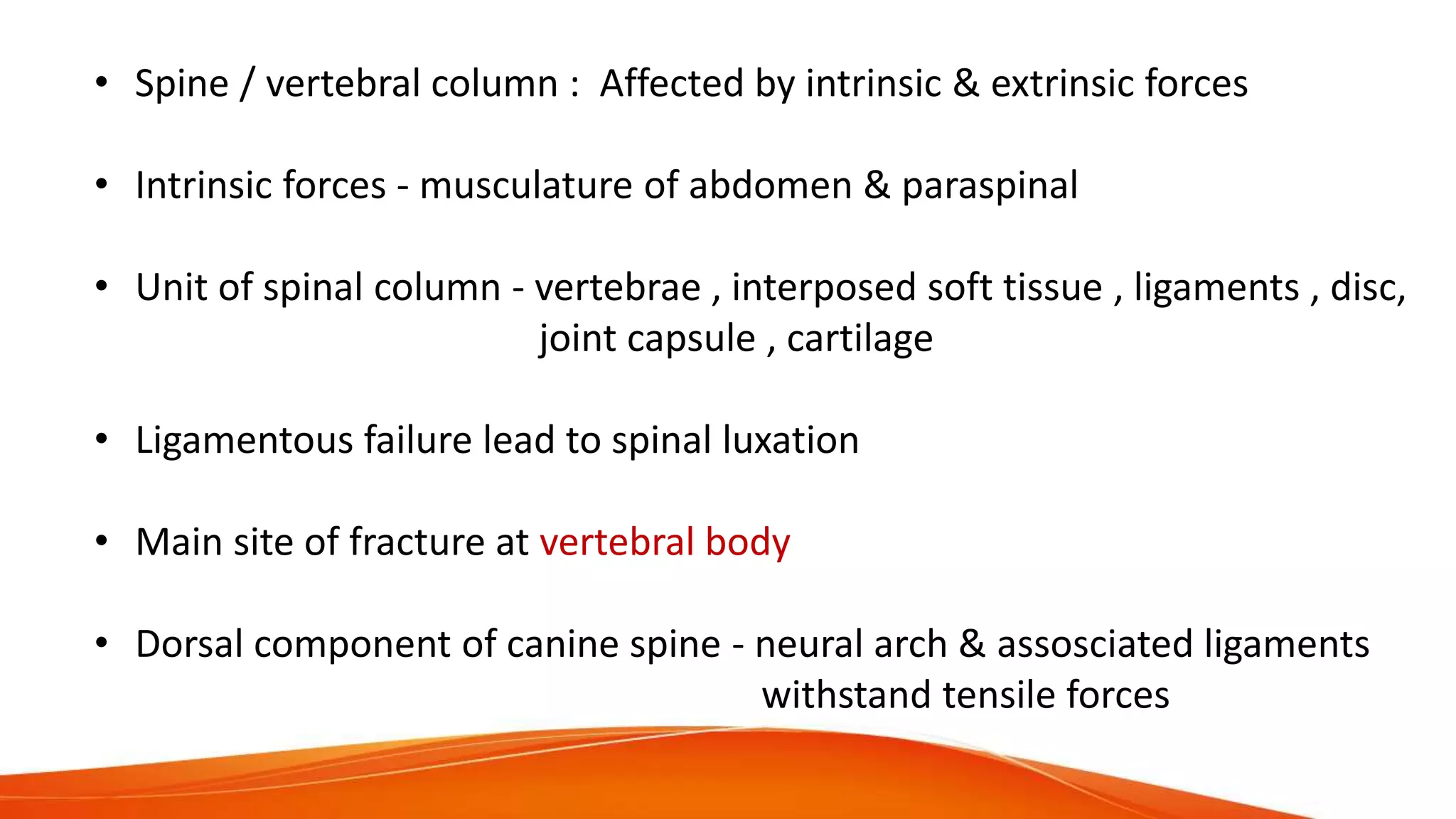 • Spine / vertebral column : Affected by intrinsic & extrinsic forces

• Intrinsic forces - musculature of abdomen & paraspinal

• Unit of spinal column - vertebrae , interposed soft tissue , ligaments , disc, joint capsule , cartilage

• Ligamentous failure lead to spinal luxation

• Main site of fracture at vertebral body

• Dorsal component of canine spine - neural arch & assosciated ligaments withstand tensile forces